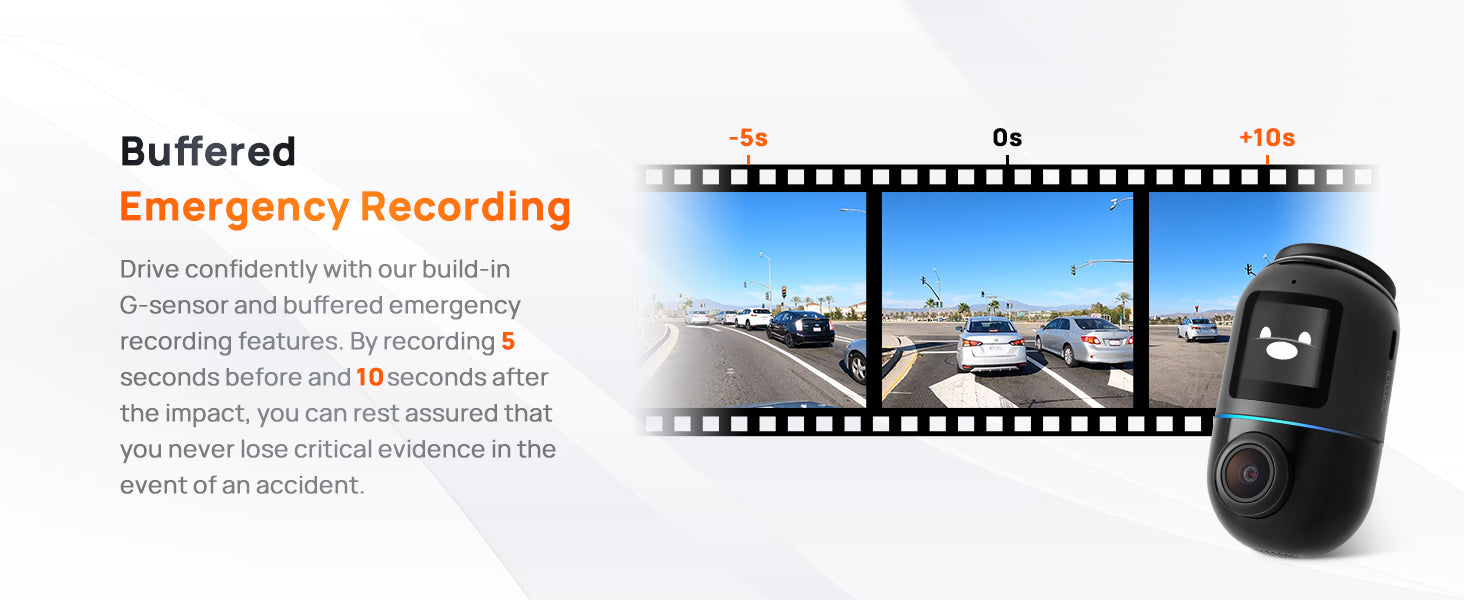 Buffered
Emergency Recording

Drive confidently with our build-in G-sensor and buffered emergency recording features. By recording 5 seconds before and 10 seconds after the impact, you can rest assured that you never lose critical evidence in the event of an accident.

-5s
0s
+10s